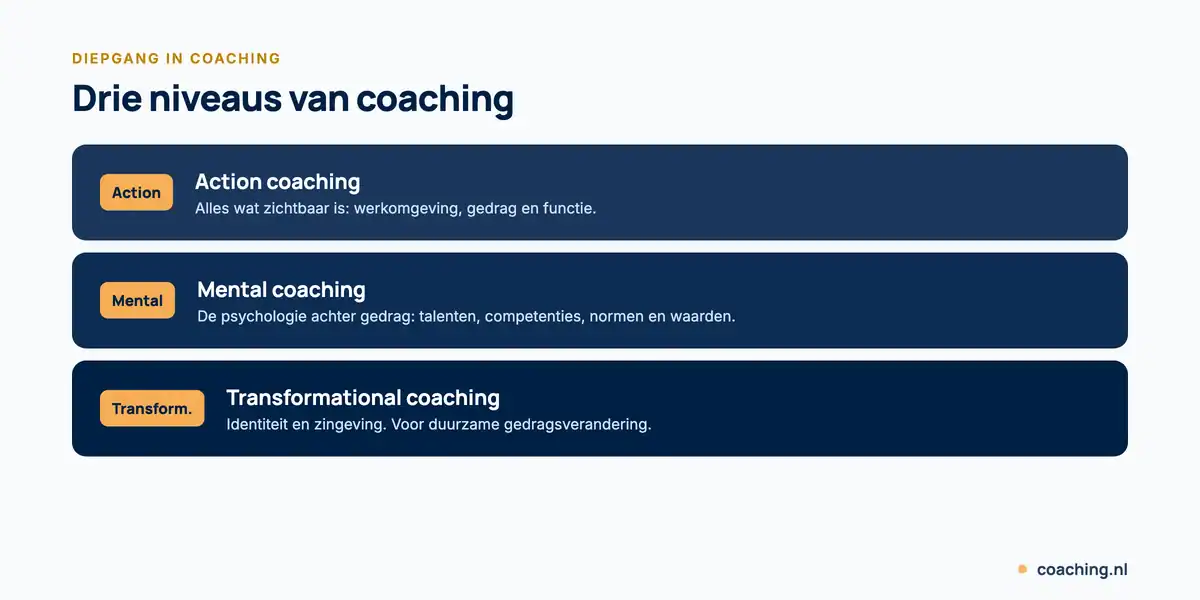 DIEPGANG IN COACHING

Drie niveaus van coaching

Action
Action coaching
Alles wat zichtbaar is: werkomgeving, gedrag en functie.

Mental
Mental coaching
De psychologie achter gedrag: talenten, competenties, normen en waarden.

Transform.
Transformational coaching
Identiteit en zingeving. Voor duurzame gedragsverandering.

coaching.nl